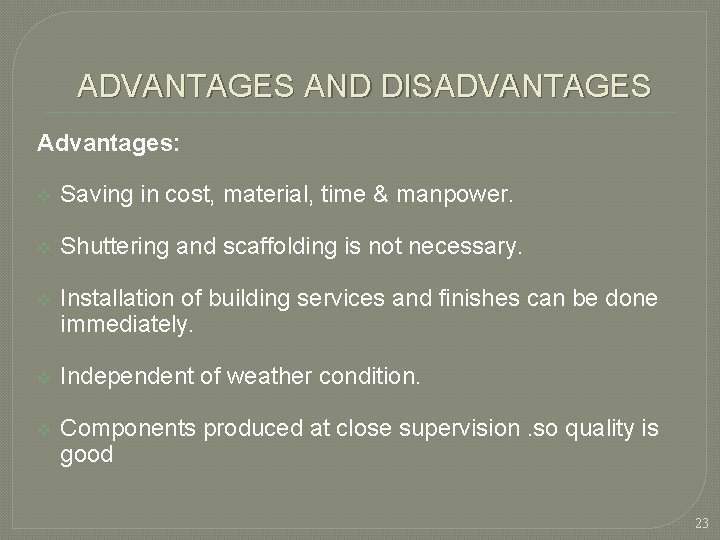 ADVANTAGES AND DISADVANTAGES

Advantages:

Saving in cost, material, time & manpower.

Shuttering and scaffolding is not necessary.

Installation of building services and finishes can be done immediately.

Independent of weather condition.

Components produced at close supervision .so quality is good

23